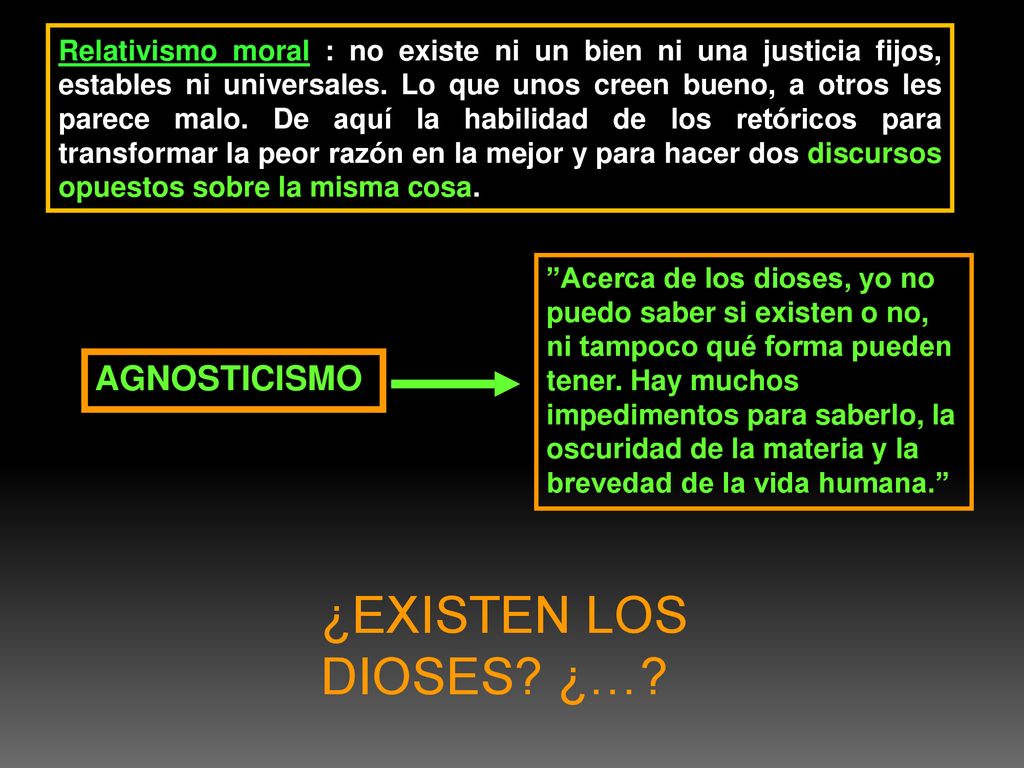 Relativismo moral : no existe ni un bien ni una justicia fijos, estables ni universales. Lo que unos creen bueno, a otros les parece malo. De aquí la habilidad de los retóricos para transformar la peor razón en la mejor y para hacer dos discursos opuestos sobre la misma cosa.

AGNOSTICISMO

”Acerca de los dioses, yo no puedo saber si existen o no, ni tampoco qué forma pueden tener. Hay muchos impedimentos para saberlo, la oscuridad de la materia y la brevedad de la vida humana.”

¿EXISTEN LOS DIOSES? ¿…?